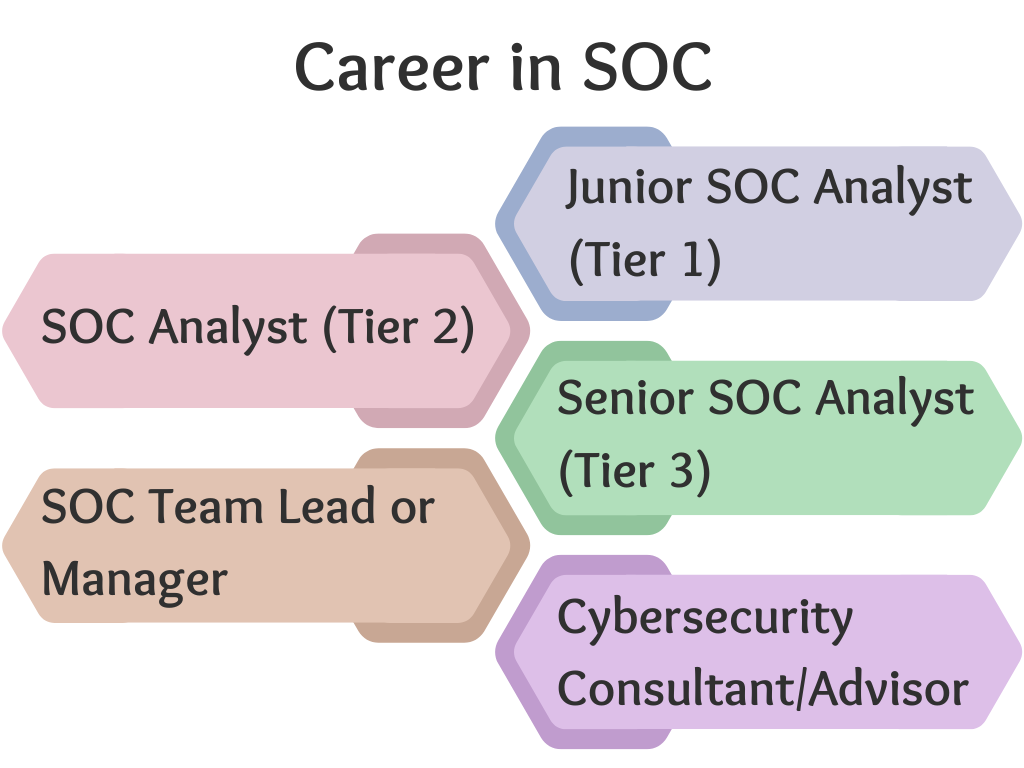 Career in SOC

Junior SOC Analyst (Tier 1)

SOC Analyst (Tier 2)

Senior SOC Analyst (Tier 3)

SOC Team Lead or Manager

Cybersecurity Consultant/Advisor